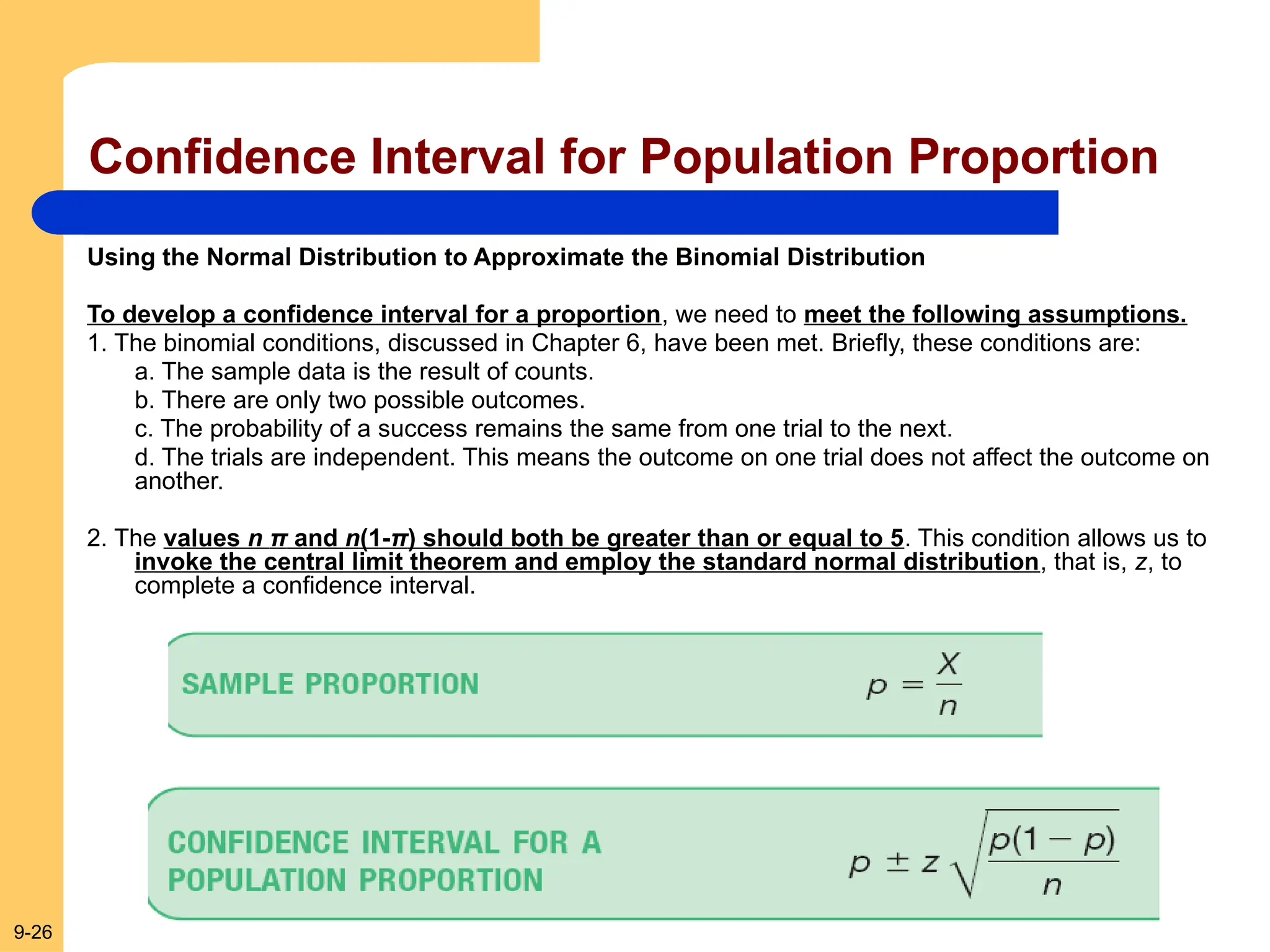 Confidence Interval for Population Proportion

Using the Normal Distribution to Approximate the Binomial Distribution

To develop a confidence interval for a proportion, we need to meet the following assumptions.
1. The binomial conditions, discussed in Chapter 6, have been met. Briefly, these conditions are:
a. The sample data is the result of counts.
b. There are only two possible outcomes.
c. The probability of a success remains the same from one trial to the next.
d. The trials are independent. This means the outcome on one trial does not affect the outcome on another.

2. The values $n\pi$ and $n(1-\pi)$ should both be greater than or equal to 5. This condition allows us to invoke the central limit theorem and employ the standard normal distribution, that is, $z$, to complete a confidence interval.

SAMPLE PROPORTION $p = \frac{X}{n}$

CONFIDENCE INTERVAL FOR A POPULATION PROPORTION $p \pm z\sqrt{\frac{p(1-p)}{n}}$

9-26